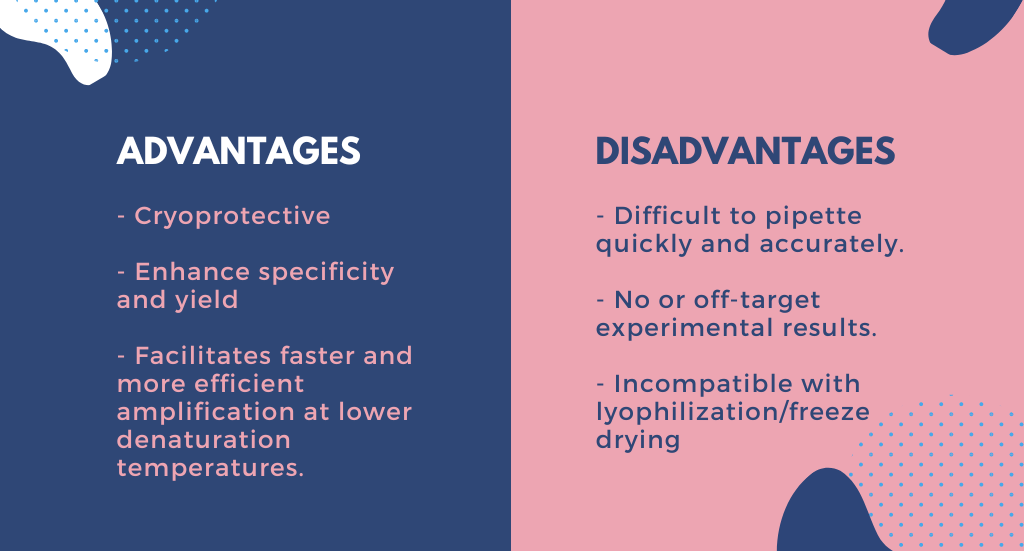 ADVANTAGES

- Cryoprotective

- Enhance specificity and yield

- Facilitates faster and more efficient amplification at lower denaturation temperatures.

DISADVANTAGES

- Difficult to pipette quickly and accurately.

- No or off-target experimental results.

- Incompatible with lyophilization/freeze drying